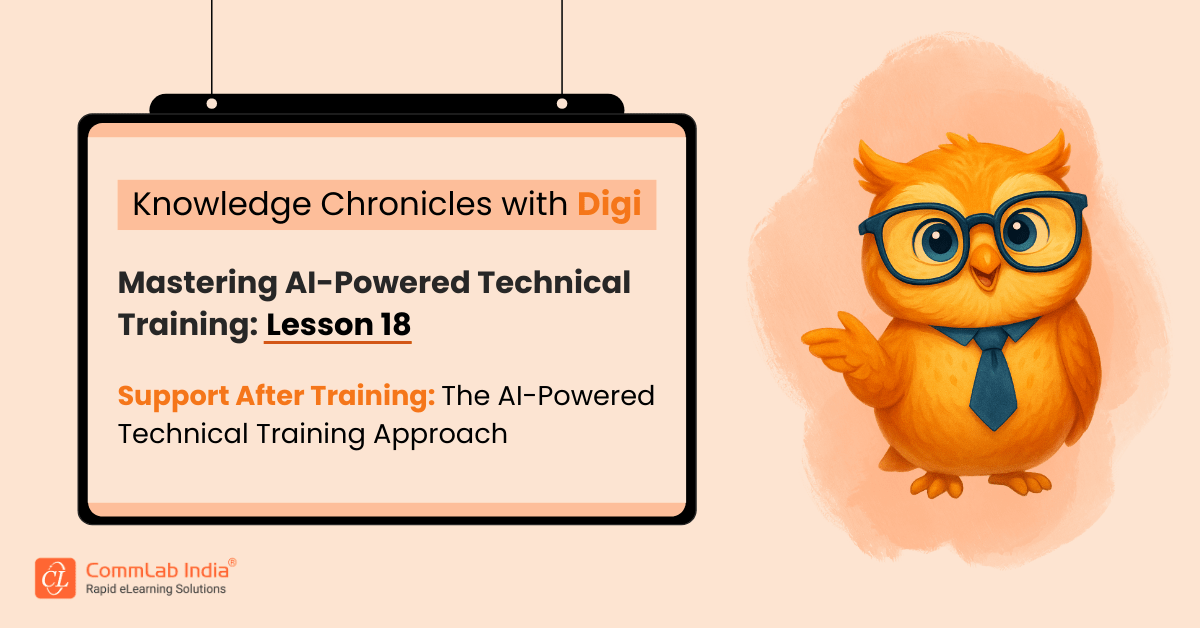 Knowledge Chronicles with Digi

Mastering AI-Powered Technical Training: Lesson 18

Support After Training: The AI-Powered Technical Training Approach

CL CommLab India®
Rapid eLearning Solutions